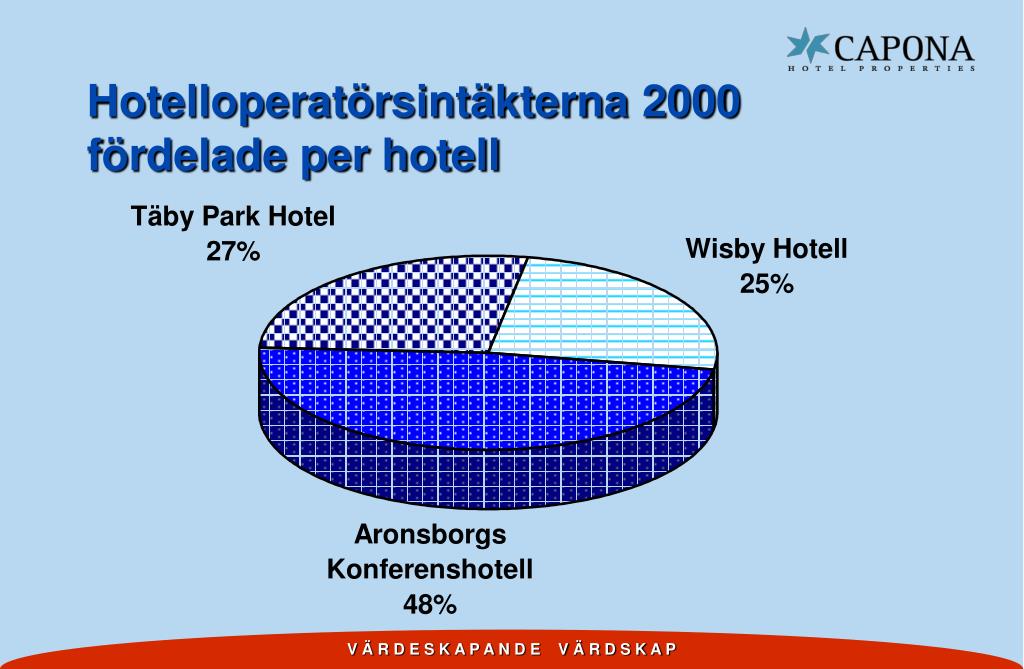 CAPONA
HOTEL PROPERTIES

Hotelloperatörsintäkterna 2000 fördelade per hotell

Täby Park Hotel
27%

Wisby Hotell
25%

Aronsborgs
Konferenshotell
48%

VÄRDESKAPANDE VÄRDSKAP